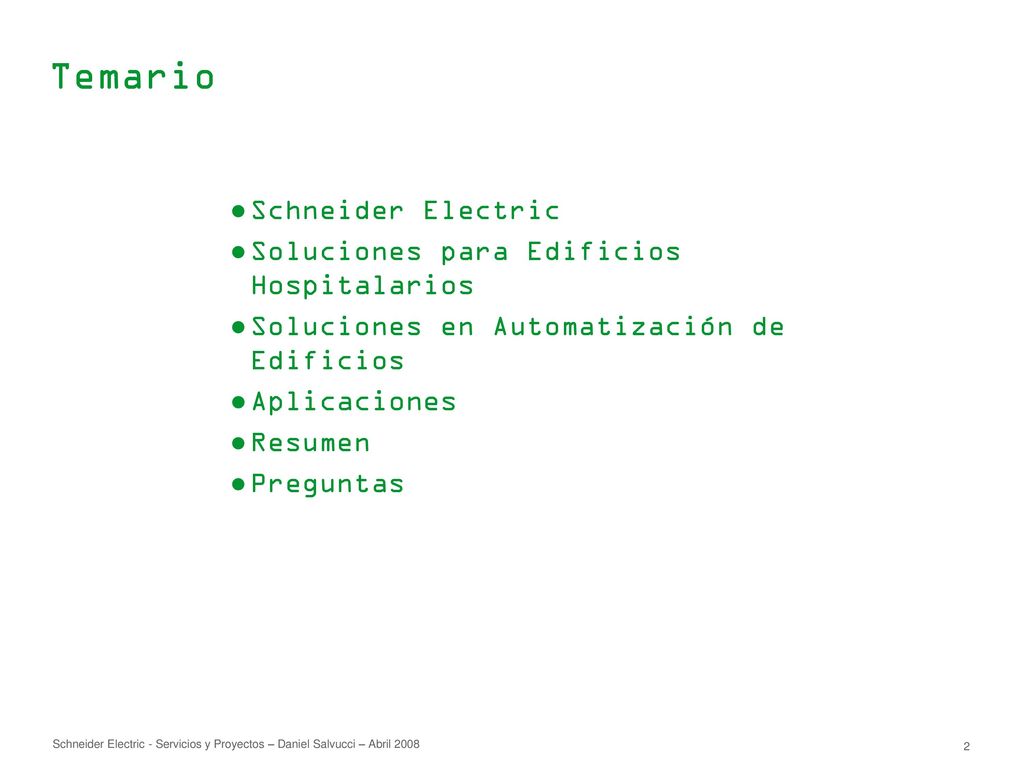 Temario

● Schneider Electric
● Soluciones para Edificios Hospitalarios
● Soluciones en Automatización de Edificios
● Aplicaciones
● Resumen
● Preguntas

Schneider Electric - Servicios y Proyectos – Daniel Salvucci – Abril 2008

2